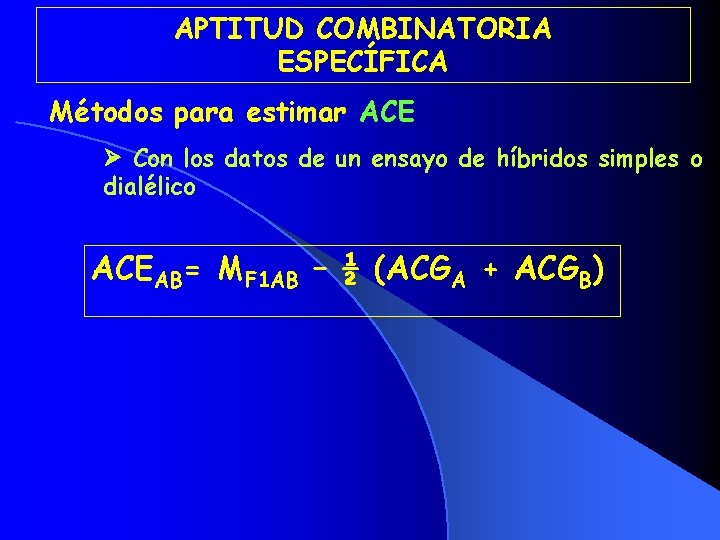 APTITUD COMBINATORIA ESPECÍFICA

Métodos para estimar ACE

➤ Con los datos de un ensayo de híbridos simples o dialélico

$ACE_{AB} = M_{F1AB} - \frac{1}{2} (ACG_A + ACG_B)$